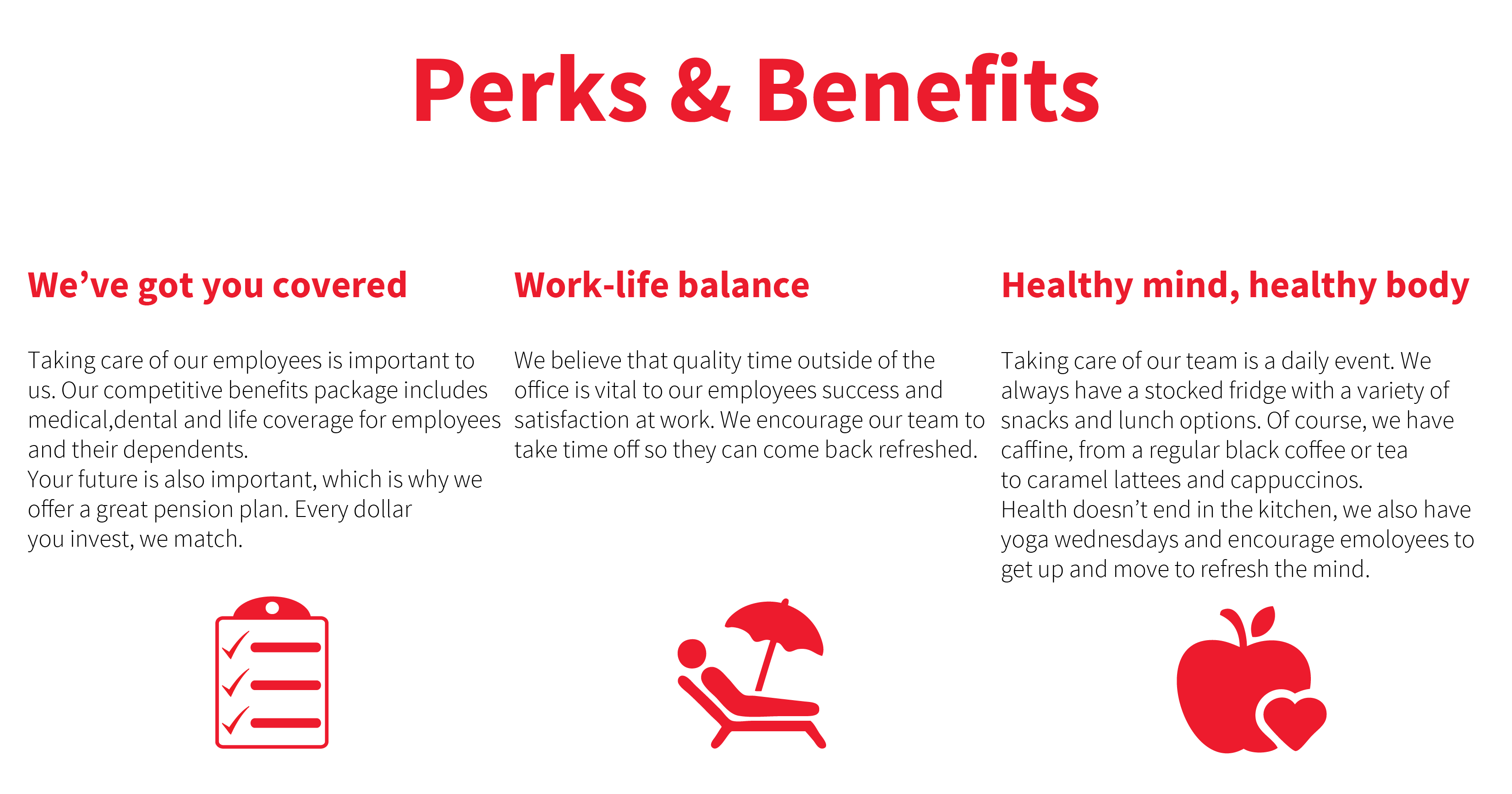 Perks & Benefits

We’ve got you covered

Taking care of our employees is important to us. Our competitive benefits package includes medical,dental and life coverage for employees and their dependents.
Your future is also important, which is why we offer a great pension plan. Every dollar you invest, we match.

Work-life balance

We believe that quality time outside of the office is vital to our employees success and satisfaction at work. We encourage our team to take time off so they can come back refreshed.

Healthy mind, healthy body

Taking care of our team is a daily event. We always have a stocked fridge with a variety of snacks and lunch options. Of course, we have caffine, from a regular black coffee or tea to caramel lattees and cappuccinos.
Health doesn’t end in the kitchen, we also have yoga wednesdays and encourage emoloyees to get up and move to refresh the mind.